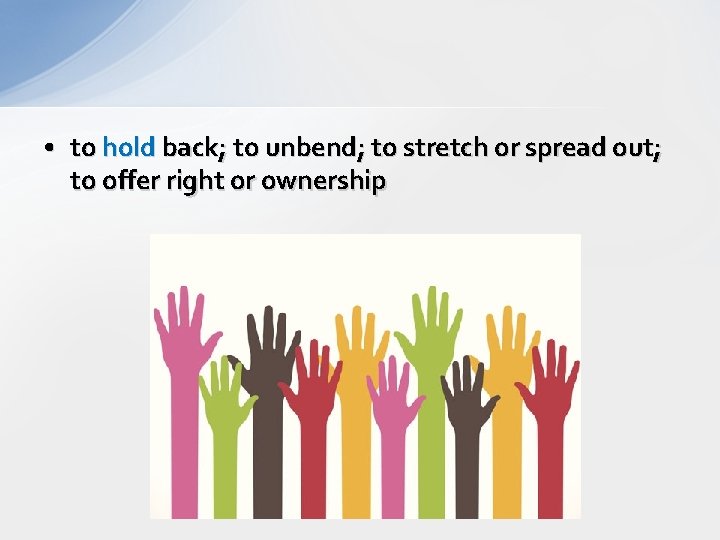 • to hold back; to unbend; to stretch or spread out; to offer right or ownership